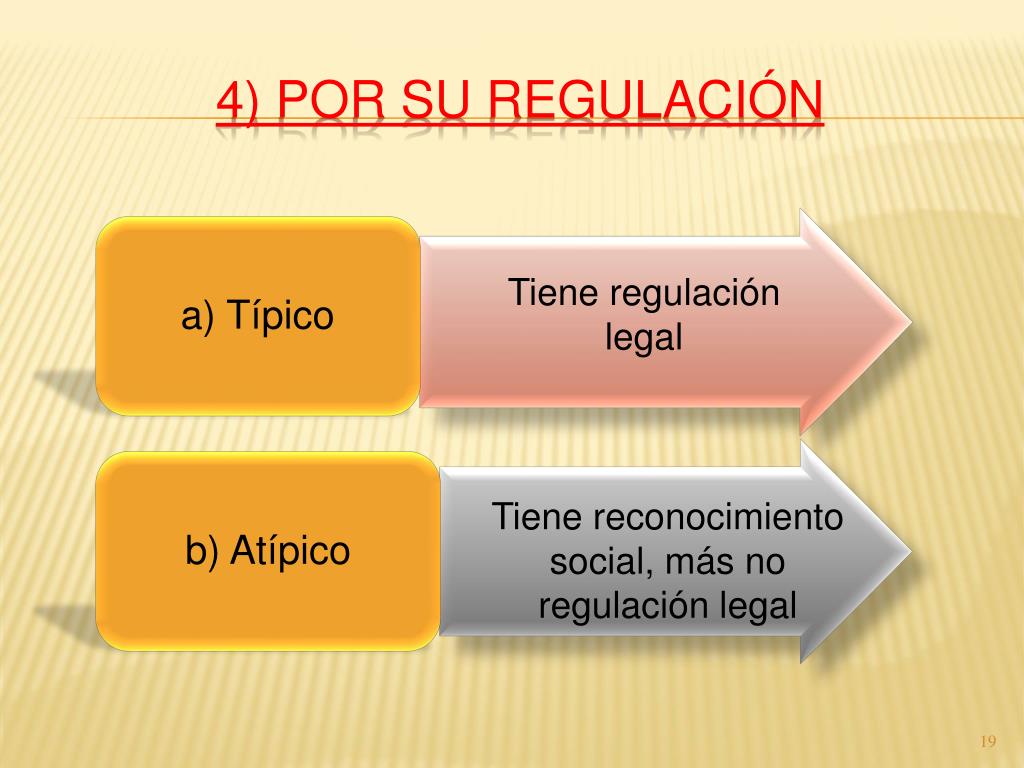 4) POR SU REGULACIÓN

a) Típico

Tiene regulación legal

b) Atípico

Tiene reconocimiento social, más no regulación legal

19